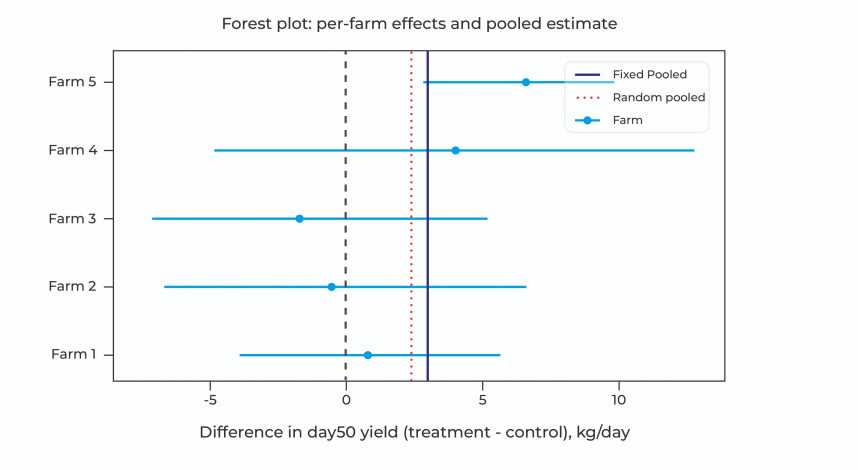 Forest plot: per-farm effects and pooled estimate

Fixed Pooled
Random pooled
Farm

Farm 5
Farm 4
Farm 3
Farm 2
Farm 1

-5
0
5
10

Difference in day50 yield (treatment - control), kg/day